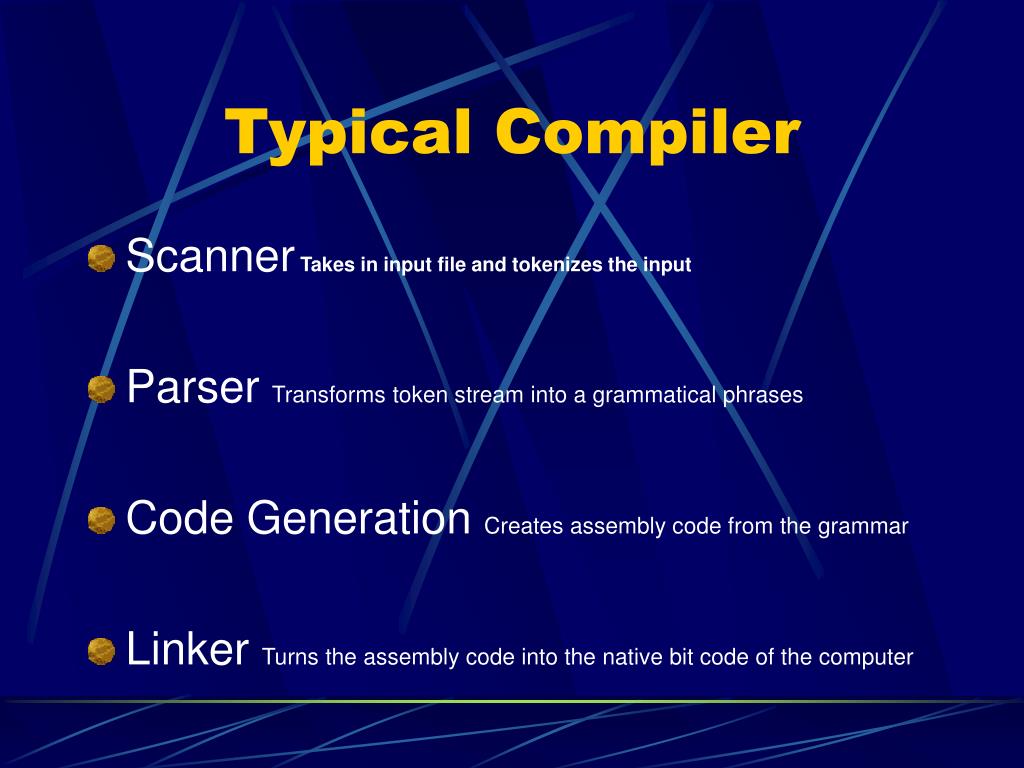 Typical Compiler

Scanner Takes in input file and tokenizes the input

Parser Transforms token stream into a grammatical phrases

Code Generation Creates assembly code from the grammar

Linker Turns the assembly code into the native bit code of the computer